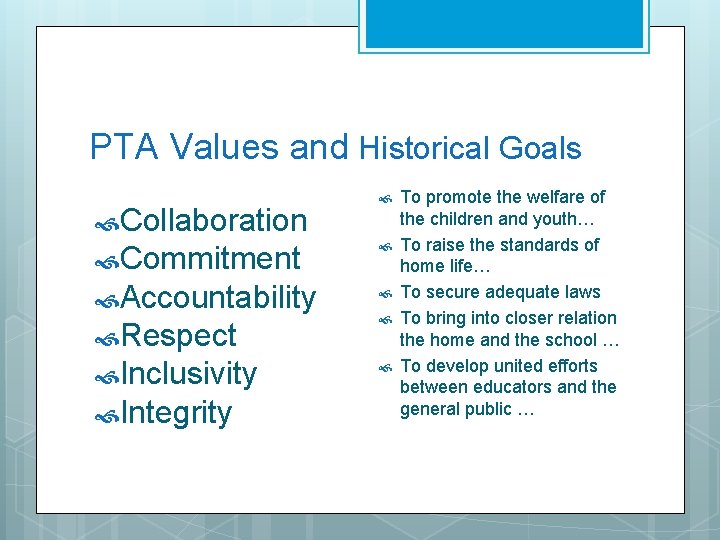 PTA Values and Historical Goals

Collaboration
Commitment
Accountability
Respect
Inclusivity
Integrity

To promote the welfare of the children and youth…
To raise the standards of home life…
To secure adequate laws
To bring into closer relation the home and the school …
To develop united efforts between educators and the general public …